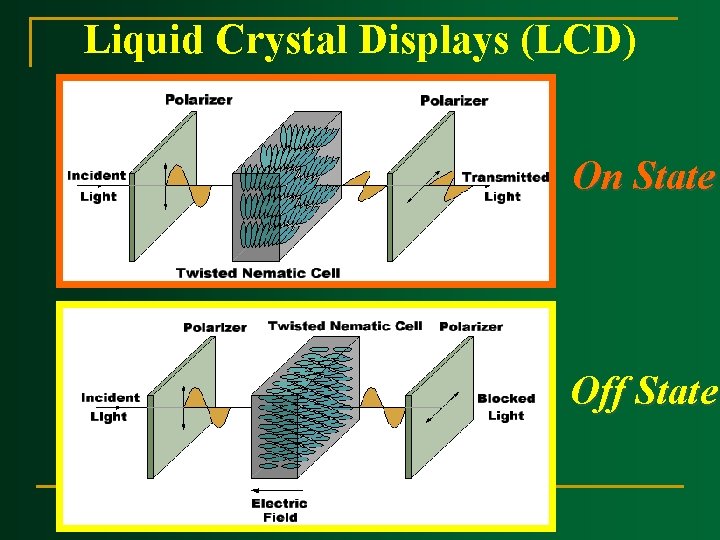 Liquid Crystal Displays (LCD)

Polarizer

Polarizer

Incident Light

Transmitted Light

Twisted Nematic Cell

On State

Polarizer

Twisted Nematic Cell

Polarizer

Incident Light

Blocked Light

Electric Field

Off State